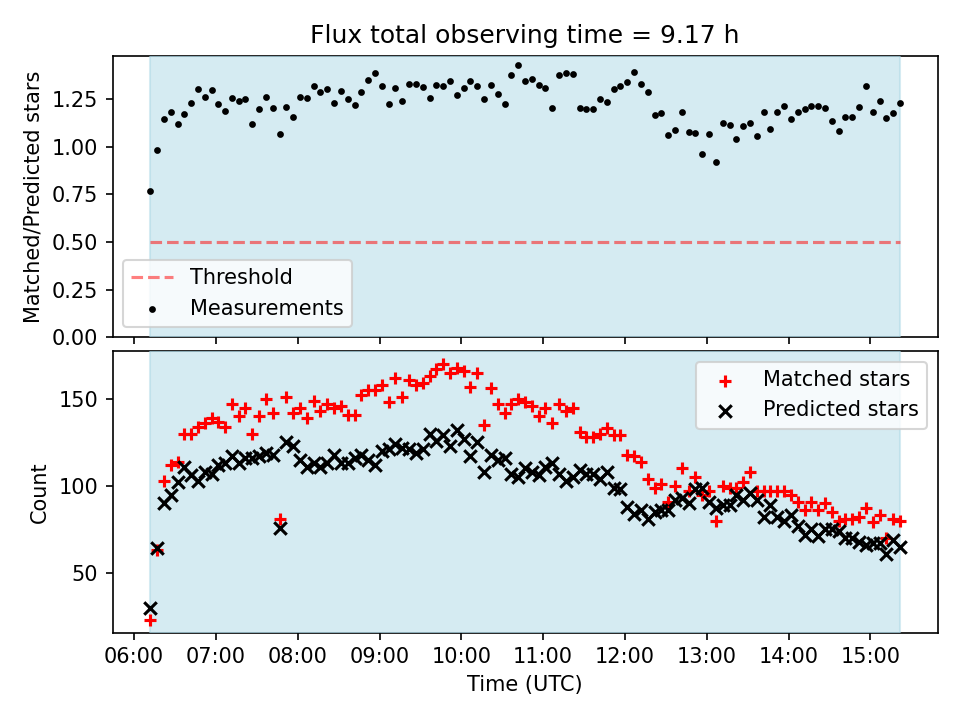 Flux total observing time = 9.17 h

Matched/Predicted stars

1.25
1.00
0.75
0.50
0.25
0.00

Threshold
Measurements

Count

150
100
50

Matched stars
Predicted stars

06:00 07:00 08:00 09:00 10:00 11:00 12:00 13:00 14:00 15:00

Time (UTC)